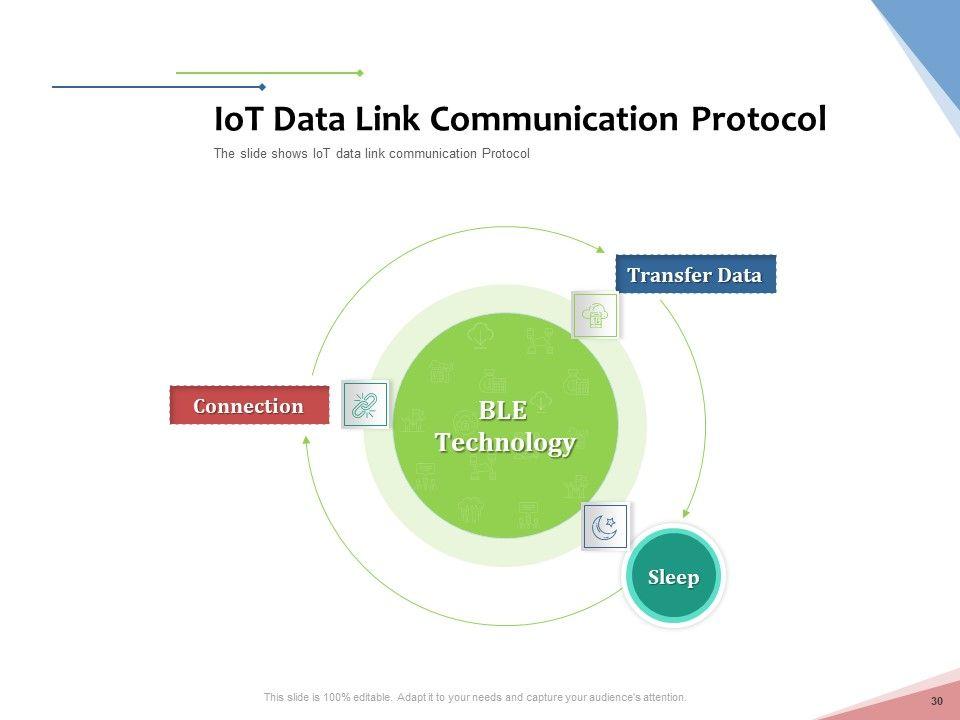 IoT Data Link Communication Protocol

The slide shows IoT data link communication Protocol

Transfer Data

Connection

BLE Technology

Sleep

This slide is 100% editable. Adapt it to your needs and capture your audience's attention.

30